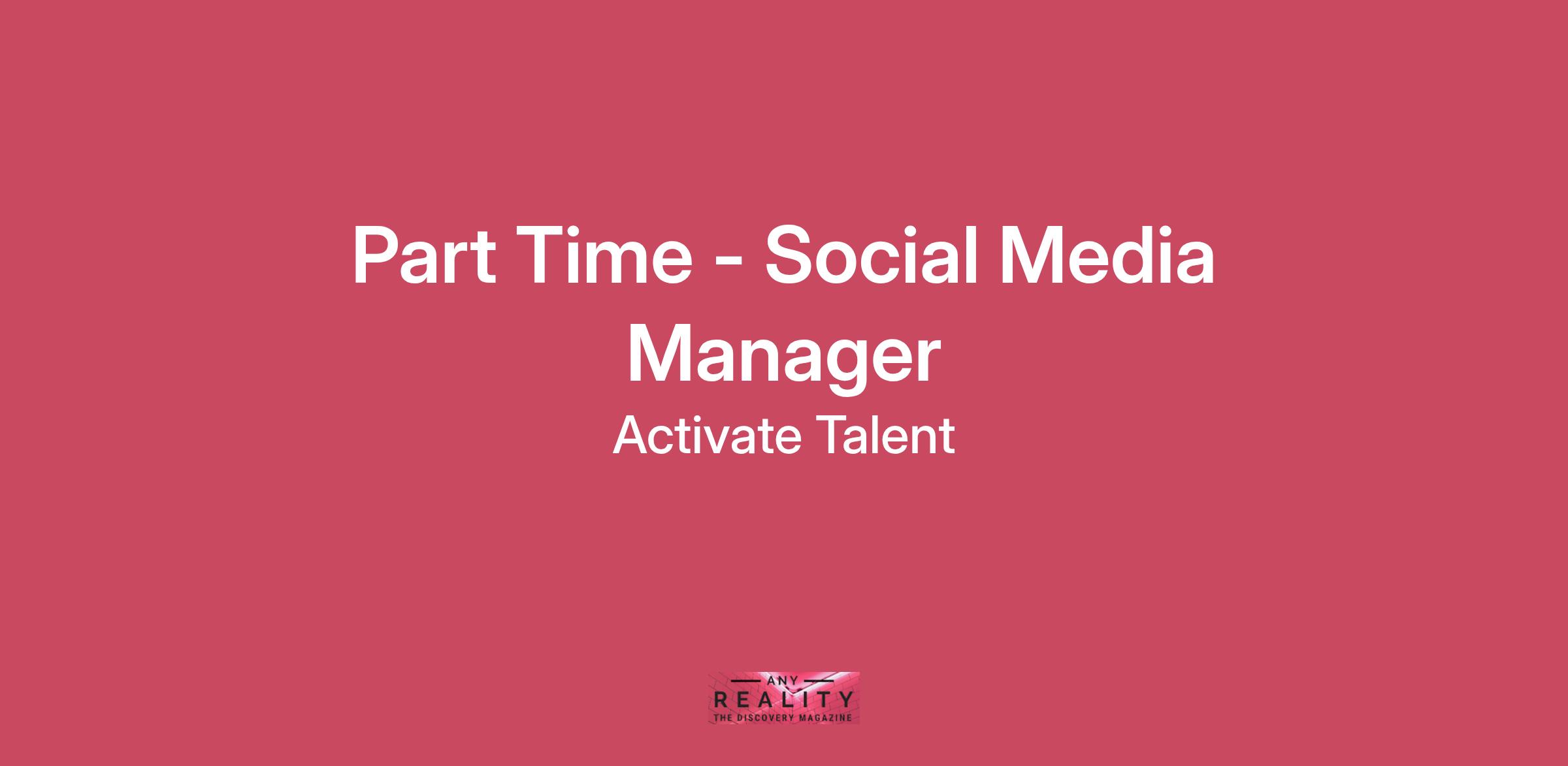 Part Time - Social Media Manager

Activate Talent

ANY
REALITY
THE DISCOVERY MAGAZINE